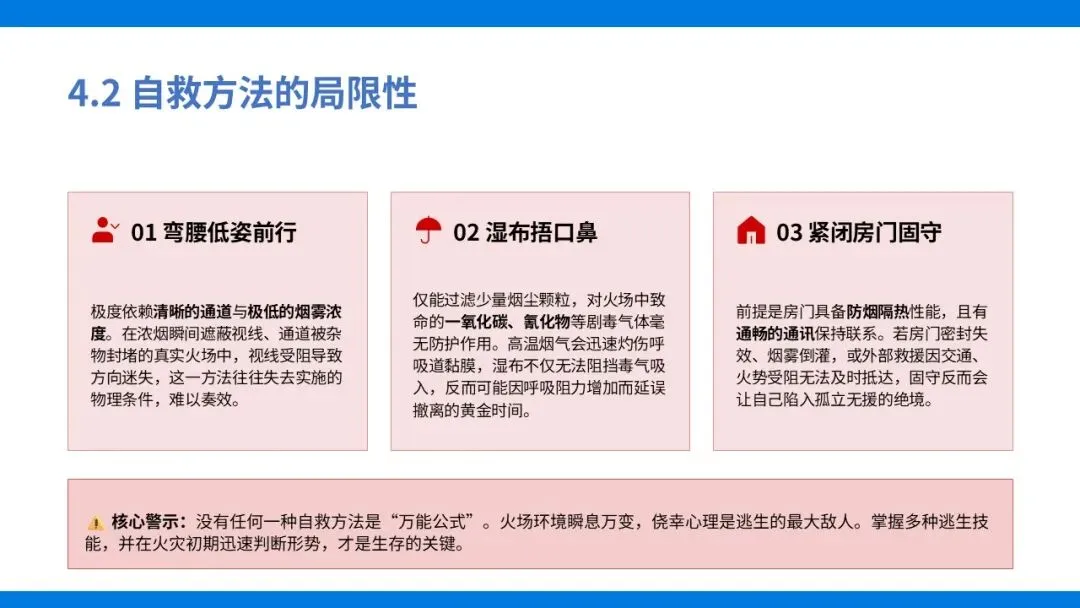 4.2 自救方法的局限性

01 弯腰低姿前行

极度依赖清晰的通道与极低的烟雾浓度。在浓烟瞬间遮蔽视线、通道被杂物封堵的真实火场中，视线受阻导致方向迷失，这一方法往往失去实施的物理条件，难以奏效。

02 湿布捂口鼻

仅能过滤少量烟尘颗粒，对火场中致命的一氧化碳、氰化物等剧毒气体毫无防护作用。高温烟气会迅速灼伤呼吸道黏膜，湿布不仅无法阻挡毒气吸入，反而可能因呼吸阻力增加而延误撤离的黄金时间。

03 紧闭房门固守

前提是房门具备防烟隔热性能，且有通畅的通讯保持联系。若房门密封失效、烟雾倒灌，或外部救援因交通、火势受阻无法及时抵达，固守反而会让自己陷入孤立无援的绝境。

核心警示：没有任何一种自救方法是“万能公式”。火场环境瞬息万变，侥幸心理是逃生的最大敌人。掌握多种逃生技能，并在火灾初期迅速判断形势，才是生存的关键。